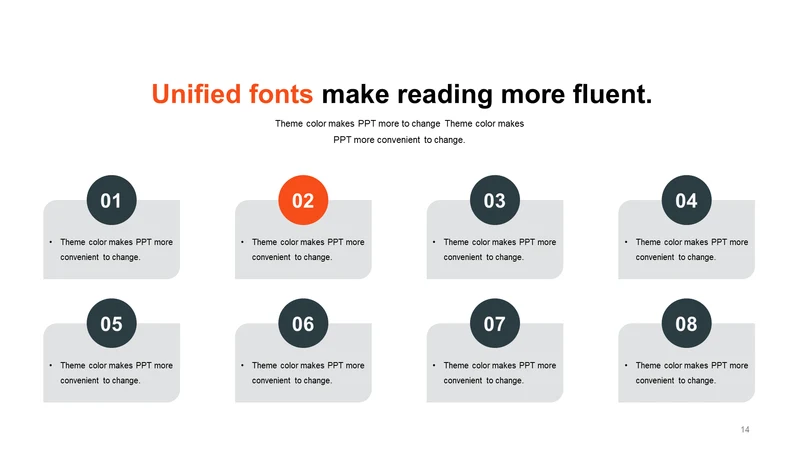 Unified fonts make reading more fluent.

Theme color makes PPT more to change Theme color makes PPT more convenient to change.

01

• Theme color makes PPT more convenient to change.

02

• Theme color makes PPT more convenient to change.

03

• Theme color makes PPT more convenient to change.

04

• Theme color makes PPT more convenient to change.

05

• Theme color makes PPT more convenient to change.

06

• Theme color makes PPT more convenient to change.

07

• Theme color makes PPT more convenient to change.

08

• Theme color makes PPT more convenient to change.

14